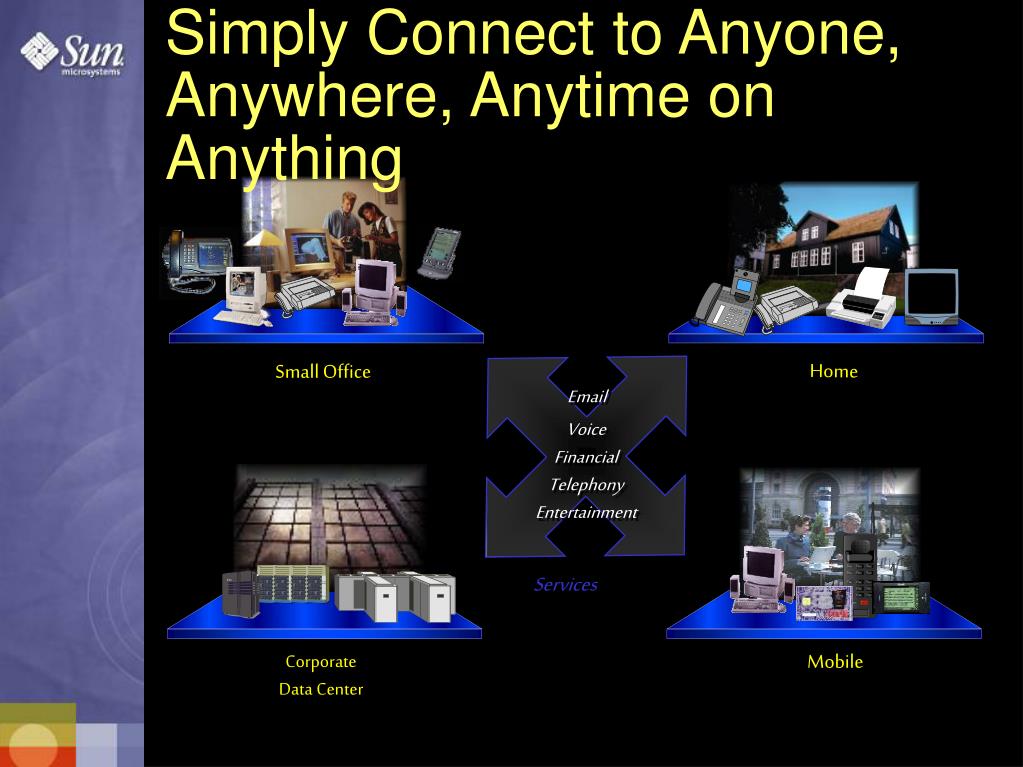 Sun microsystems

Simply Connect to Anyone, Anywhere, Anytime on Anything

Small Office

Home

Email
Voice
Financial
Telephony
Entertainment

Services

Corporate Data Center

Mobile